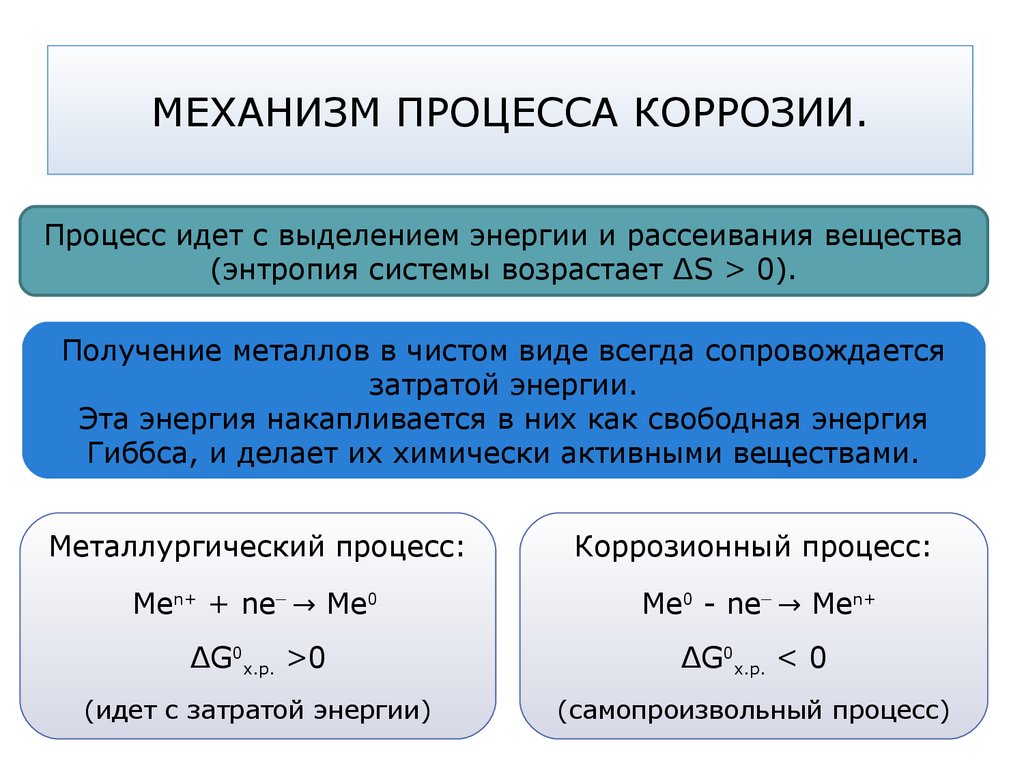 МЕХАНИЗМ ПРОЦЕССА КОРРОЗИИ.

Процесс идет с выделением энергии и рассеивания вещества (энтропия системы возрастает $\Delta S > 0$).

Получение металлов в чистом виде всегда сопровождается затратой энергии.
Эта энергия накапливается в них как свободная энергия Гиббса, и делает их химически активными веществами.

Металлургический процесс:

$Me^{n+} + ne^{-} \rightarrow Me^{0}$

$\Delta G^{0}_{х.р.} > 0$

(идет с затратой энергии)

Коррозионный процесс:

$Me^{0} - ne^{-} \rightarrow Me^{n+}$

$\Delta G^{0}_{х.р.} < 0$

(самопроизвольный процесс)